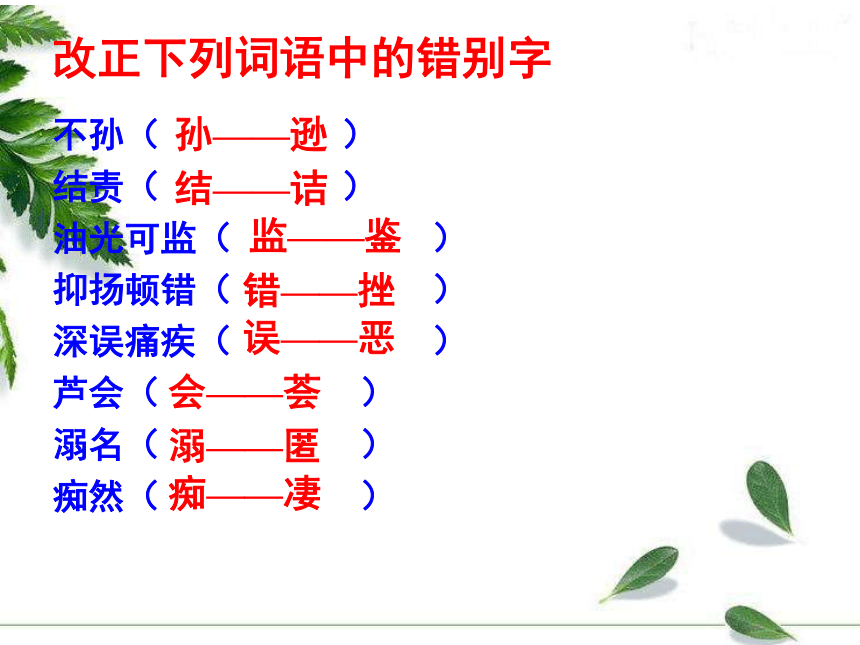 改正下列词语中的错别字

不孙（ 孙——逊 ）
结责（ 结——诘 ）
油光可监（ 监——鉴 ）
抑扬顿错（ 错——挫 ）
深误痛疾（ 误——恶 ）
芦会（ 会——荟 ）
溺名（ 溺——匿 ）
痴然（ 痴——凄 ）